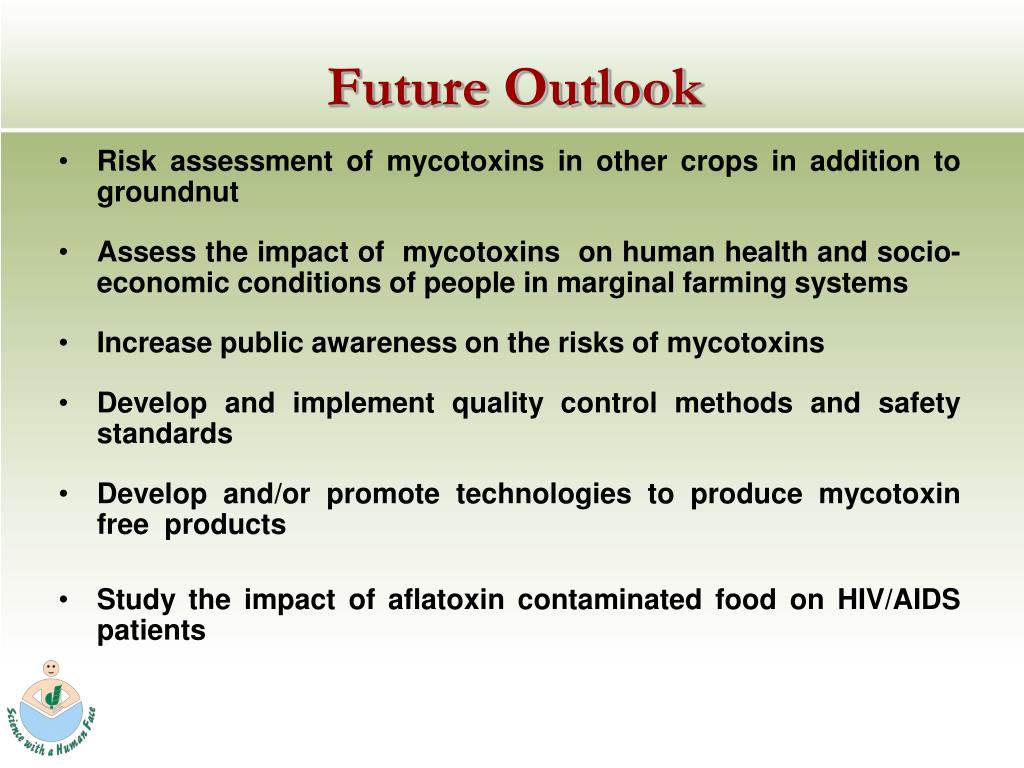 Future Outlook

• Risk assessment of mycotoxins in other crops in addition to groundnut

• Assess the impact of mycotoxins on human health and socio-economic conditions of people in marginal farming systems

• Increase public awareness on the risks of mycotoxins

• Develop and implement quality control methods and safety standards

• Develop and/or promote technologies to produce mycotoxin free products

• Study the impact of aflatoxin contaminated food on HIV/AIDS patients

Science with a Human Face